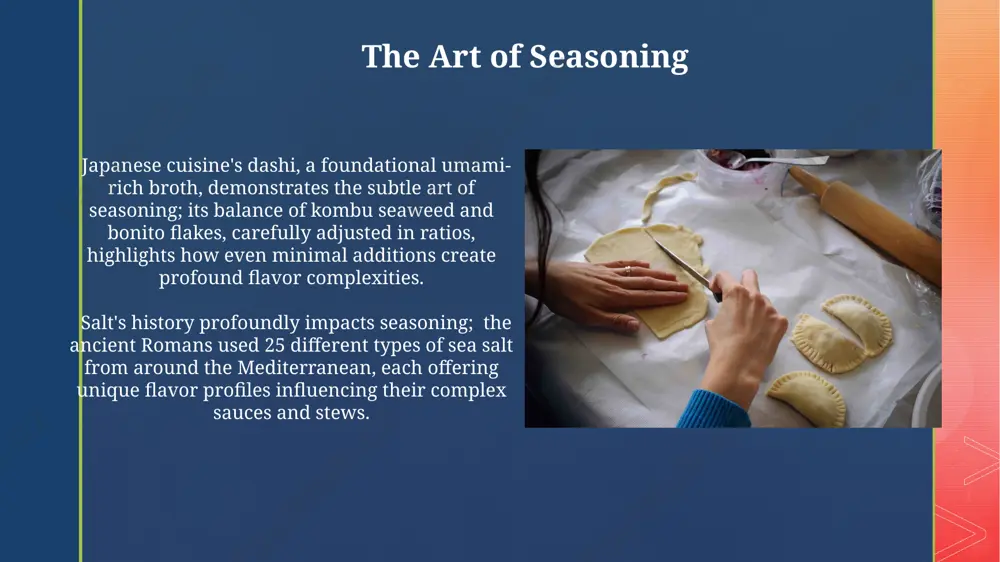 The Art of Seasoning

Japanese cuisine's dashi, a foundational umami-rich broth, demonstrates the subtle art of seasoning; its balance of kombu seaweed and bonito flakes, carefully adjusted in ratios, highlights how even minimal additions create profound flavor complexities.

Salt's history profoundly impacts seasoning; the ancient Romans used 25 different types of sea salt from around the Mediterranean, each offering unique flavor profiles influencing their complex sauces and stews.